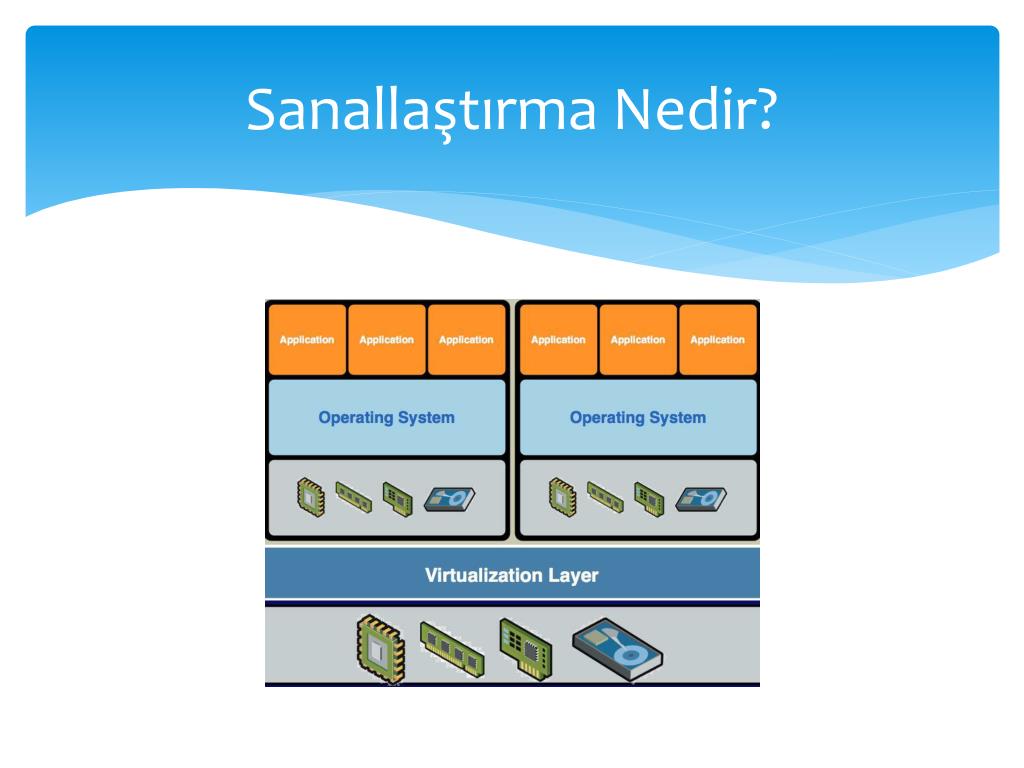 Sanallaştırma Nedir?

Application Application Application

Operating System

Application Application Application

Operating System

Virtualization Layer